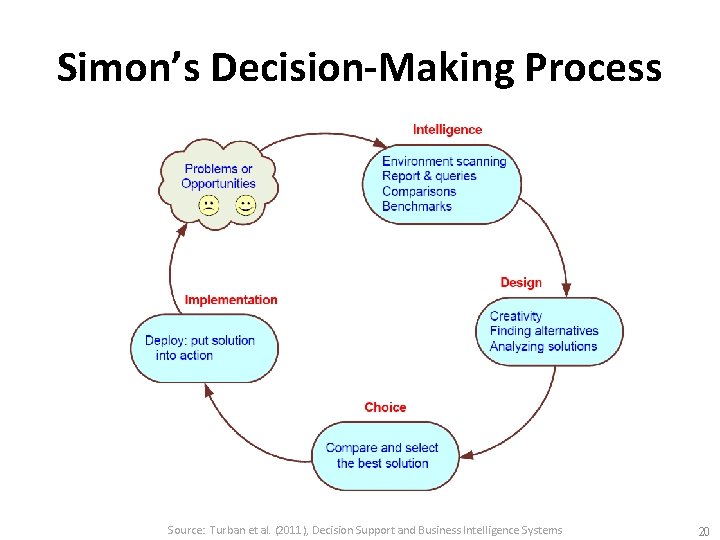 Simon's Decision-Making Process

Problems or Opportunities

Intelligence

Environment scanning
Report & queries
Comparisons
Benchmarks

Design

Creativity
Finding alternatives
Analyzing solutions

Choice

Compare and select the best solution

Implementation

Deploy: put solution into action

Source: Turban et al. (2011), Decision Support and Business Intelligence Systems

20